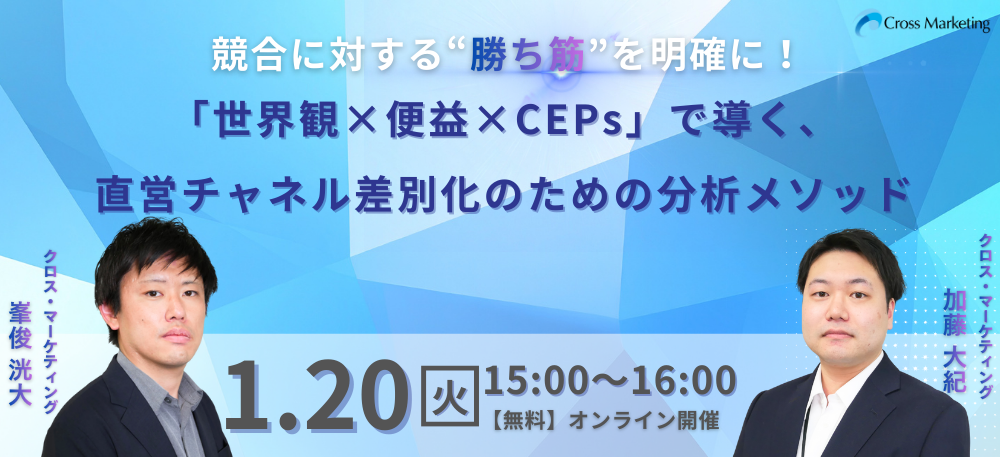 Cross Marketing

競合に対する“勝ち筋”を明確に！
「世界観×便益×CEPs」で導く、
直営チャネル差別化のための分析メソッド

クロス・マーケティング
峯俊 洸大

クロス・マーケティング
加藤 大紀

1.20 火 15:00～16:00
【無料】オンライン開催